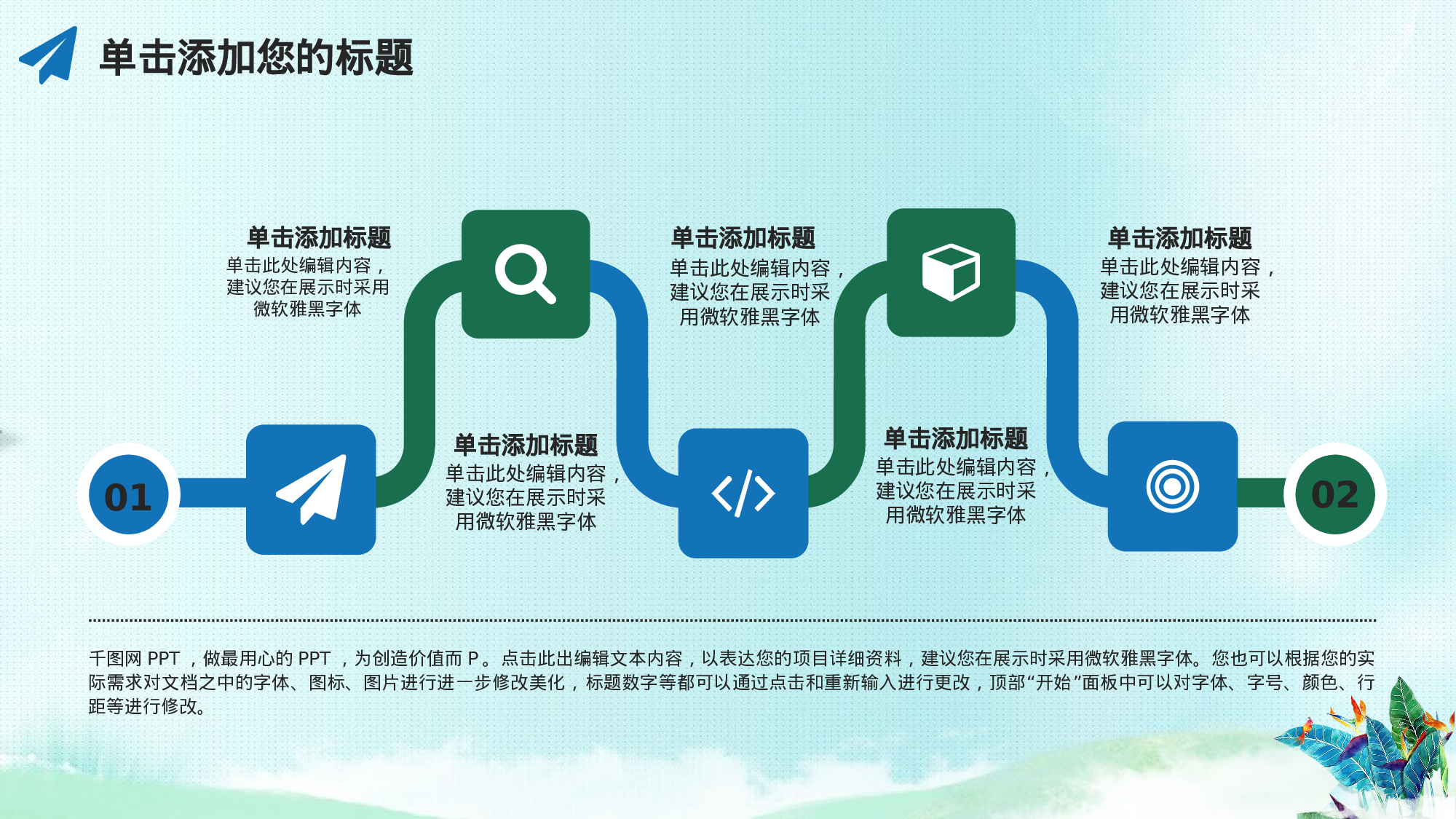 单击添加您的标题

单击添加标题
单击此处编辑内容，建议您在展示时采用微软雅黑字体

单击添加标题
单击此处编辑内容，建议您在展示时采用微软雅黑字体

单击添加标题
单击此处编辑内容，建议您在展示时采用微软雅黑字体

01

单击添加标题
单击此处编辑内容，建议您在展示时采用微软雅黑字体

单击添加标题
单击此处编辑内容，建议您在展示时采用微软雅黑字体

02

千图网 PPT ，做最用心的 PPT ，为创造价值而 P。点击此出编辑文本内容，以表达您的项目详细资料，建议您在展示时采用微软雅黑字体。您也可以根据您的实际需求对文档之中的字体、图标、图片进行进一步修改美化，标题数字等都可以通过点击和重新输入进行更改，顶部“开始”面板中可以对字体、字号、颜色、行距等进行修改。